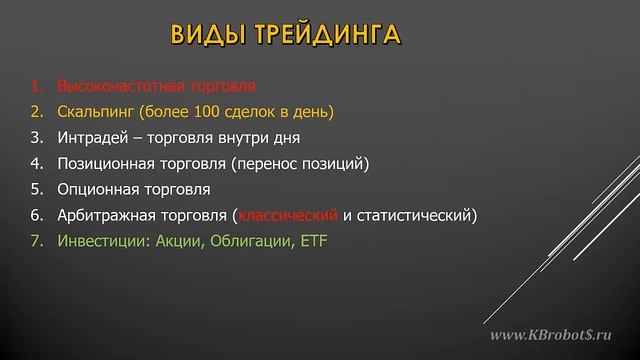 ВИДЫ ТРЕЙДИНГА

1. Высокочастотная торговля
2. Скальпинг (более 100 сделок в день)
3. Интрадей – торговля внутри дня
4. Позиционная торговля (перенос позиций)
5. Опционная торговля
6. Арбитражная торговля (классический и статистический)
7. Инвестиции: Акции, Облигации, ETF

www.KBrobot$.ru